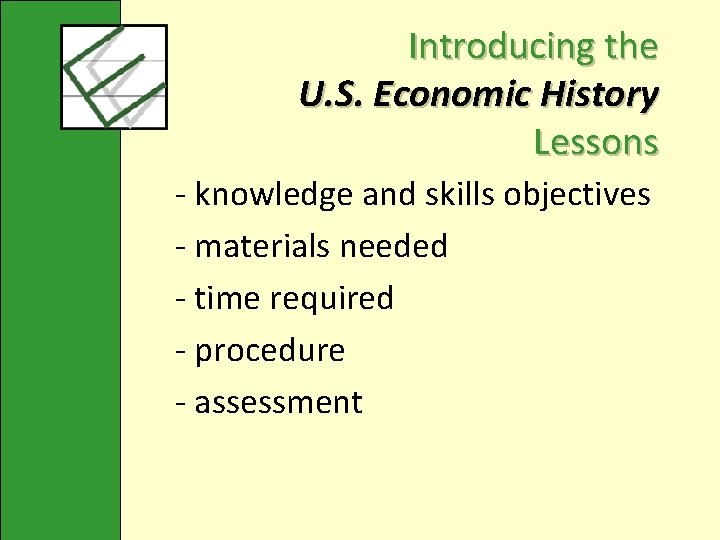 Introducing the
U.S. Economic History
Lessons

- knowledge and skills objectives
- materials needed
- time required
- procedure
- assessment